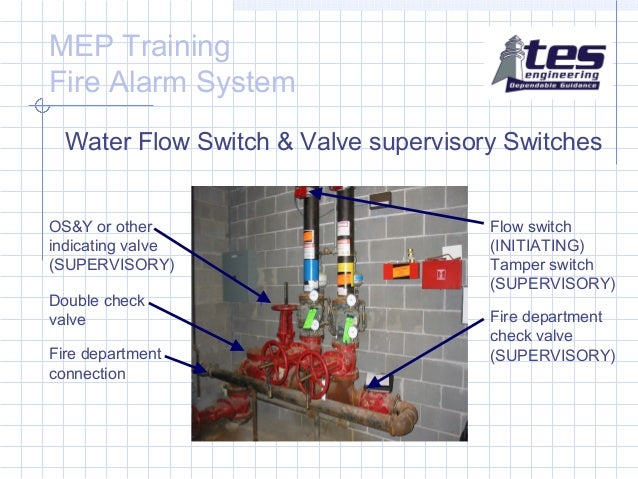 MEP Training
Fire Alarm System

tes engineering
Dependable Guidance

Water Flow Switch & Valve supervisory Switches

OS&Y or other indicating valve (SUPERVISORY)

Double check valve

Fire department connection

Flow switch (INITIATING)
Tamper switch (SUPERVISORY)

Fire department check valve (SUPERVISORY)